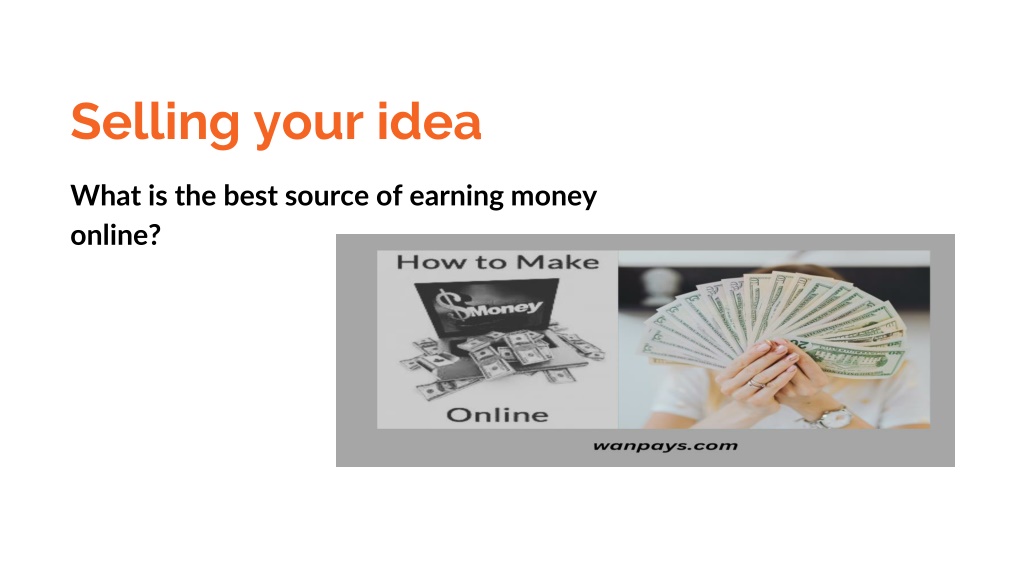 Selling your idea

What is the best source of earning money online?

How to Make

$Money

Online

wanpays.com